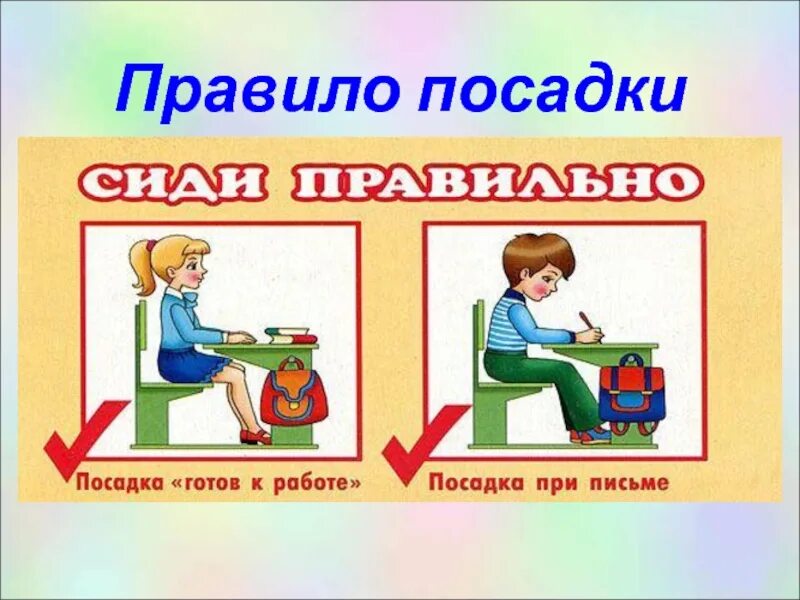 Правило посадки

СИДИ ПРАВИЛЬНО

Посадка «готов к работе»

Посадка при письме